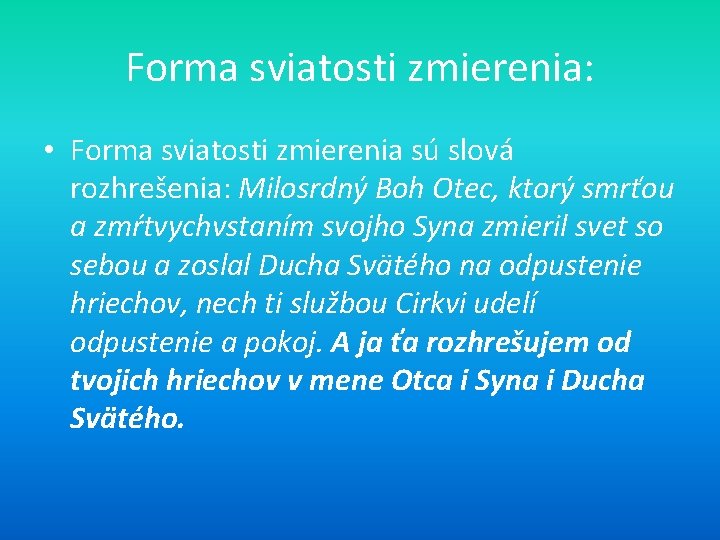 Forma sviatosti zmierenia:

• Forma sviatosti zmierenia sú slová rozhrešenia: Milosrdný Boh Otec, ktorý smrťou a zmŕtvychvstaním svojho Syna zmieril svet so sebou a zoslal Ducha Svätého na odpustenie hriechov, nech ti službou Cirkvi udelí odpustenie a pokoj. A ja ťa rozhrešujem od tvojich hriechov v mene Otca i Syna i Ducha Svätého.